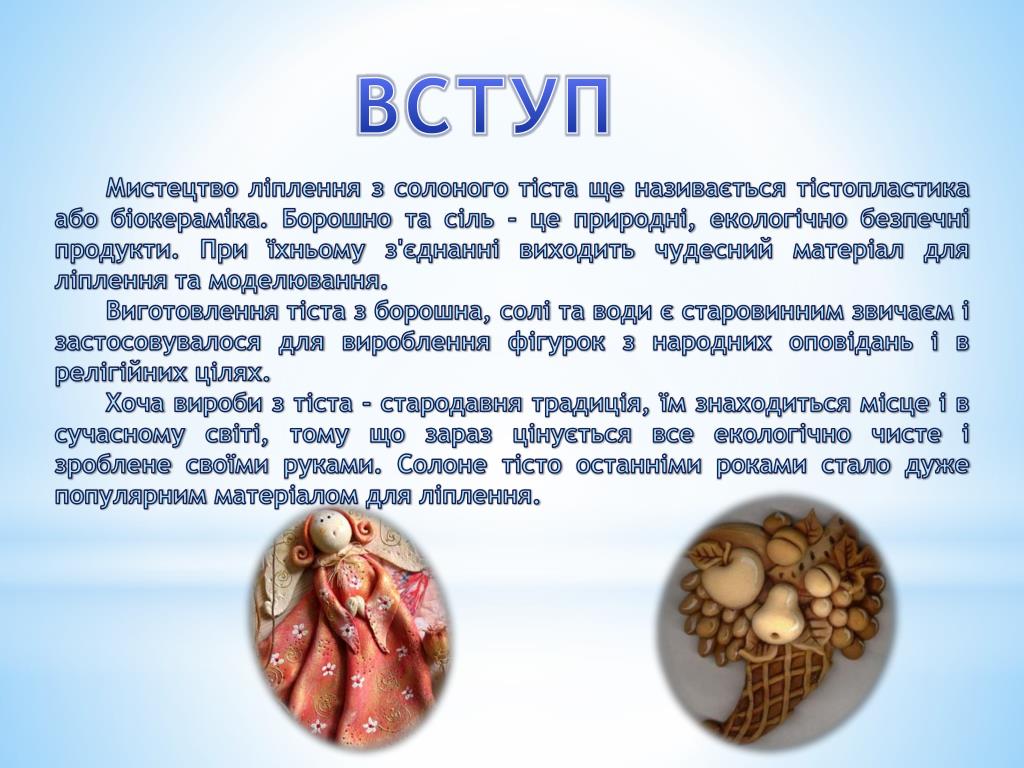 ВСТУП

Мистецтво ліплення з солоного тіста ще називається тістопластика або біокераміка. Борошно та сіль – це природні, екологічно безпечні продукти. При їхньому з'єднанні виходить чудесний матеріал для ліплення та моделювання.

Виготовлення тіста з борошна, солі та води є старовинним звичаєм і застосовувалося для вироблення фігурок з народних оповідань і в релігійних цілях.

Хоча вироби з тіста – стародавня традиція, їм знаходиться місце і в сучасному світі, тому що зараз цінується все екологічно чисте і зроблене своїми руками. Солоне тісто останніми роками стало дуже популярним матеріалом для ліплення.